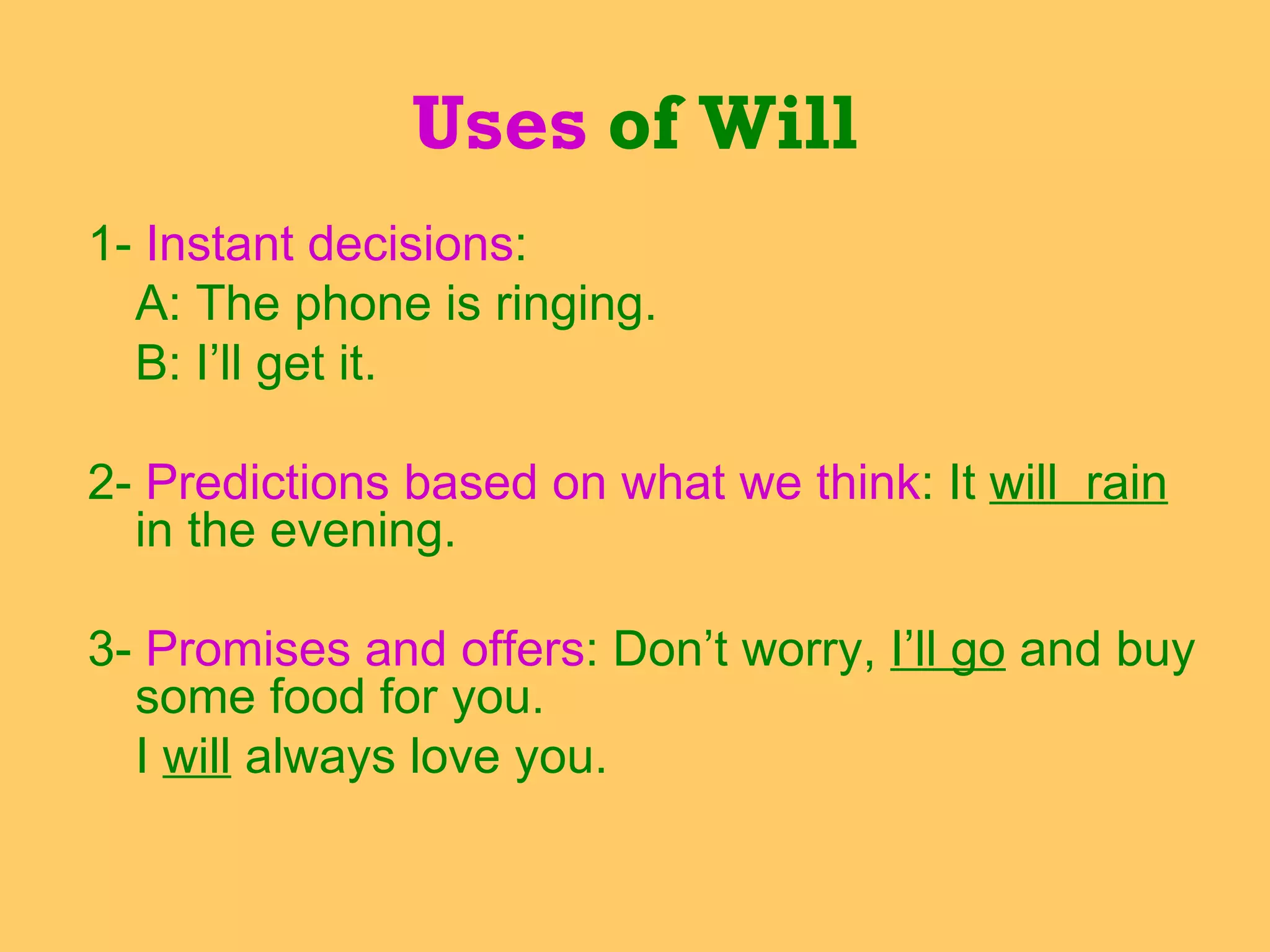 Uses of Will

1- Instant decisions:

A: The phone is ringing.

B: I’ll get it.

2- Predictions based on what we think: It will rain in the evening.

3- Promises and offers: Don’t worry, I’ll go and buy some food for you.

I will always love you.